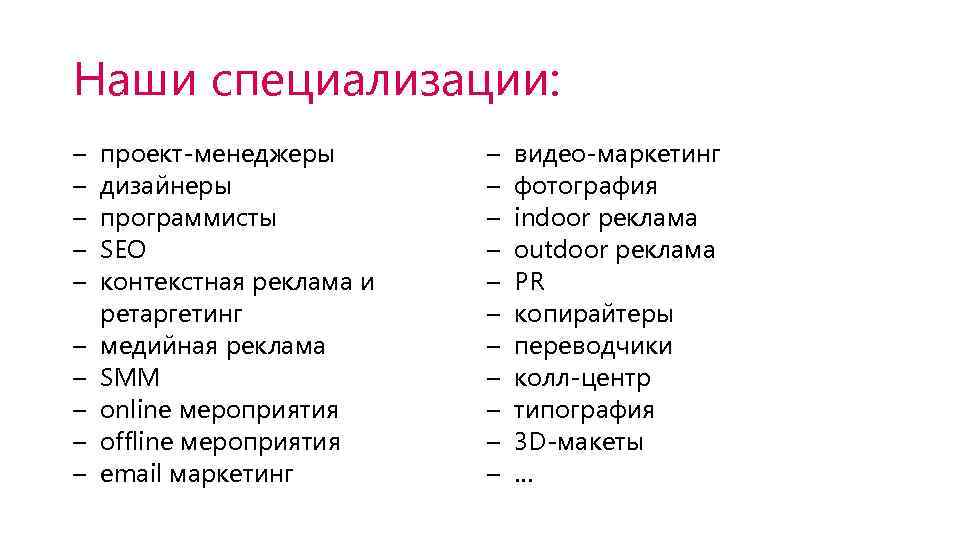 Наши специализации:

– проект-менеджеры
– дизайнеры
– программисты
– SEO
– контекстная реклама и ретаргетинг
– медийная реклама
– SMM
– online мероприятия
– offline мероприятия
– email маркетинг

– видео-маркетинг
– фотография
– indoor реклама
– outdoor реклама
– PR
– копирайтеры
– переводчики
– колл-центр
– типография
– 3D-макеты
– …